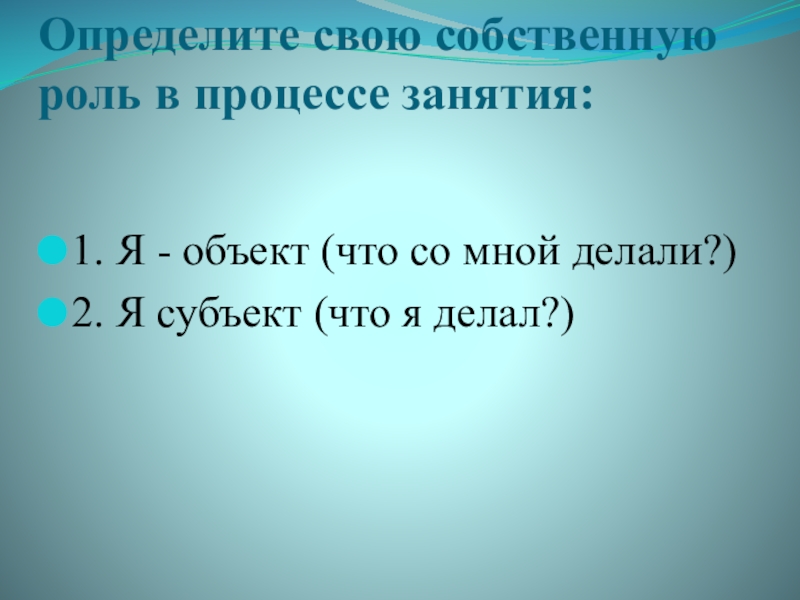 Определите свою собственную роль в процессе занятия:

1. Я - объект (что со мной делали?)
2. Я субъект (что я делал?)